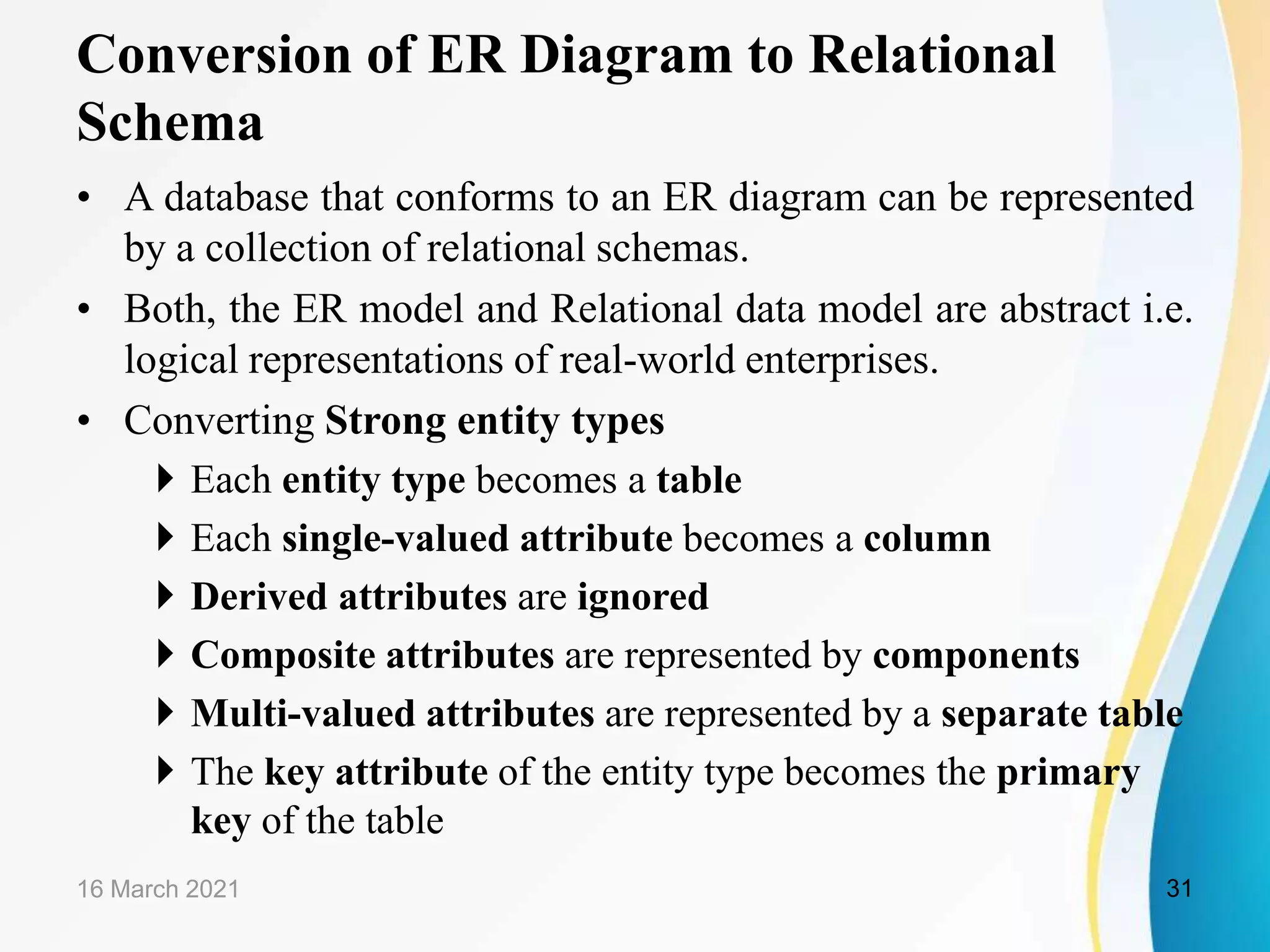 Conversion of ER Diagram to Relational Schema

• A database that conforms to an ER diagram can be represented by a collection of relational schemas.

• Both, the ER model and Relational data model are abstract i.e. logical representations of real-world enterprises.

• Converting Strong entity types

‣ Each entity type becomes a table

‣ Each single-valued attribute becomes a column

‣ Derived attributes are ignored

‣ Composite attributes are represented by components

‣ Multi-valued attributes are represented by a separate table

‣ The key attribute of the entity type becomes the primary key of the table

16 March 2021

31